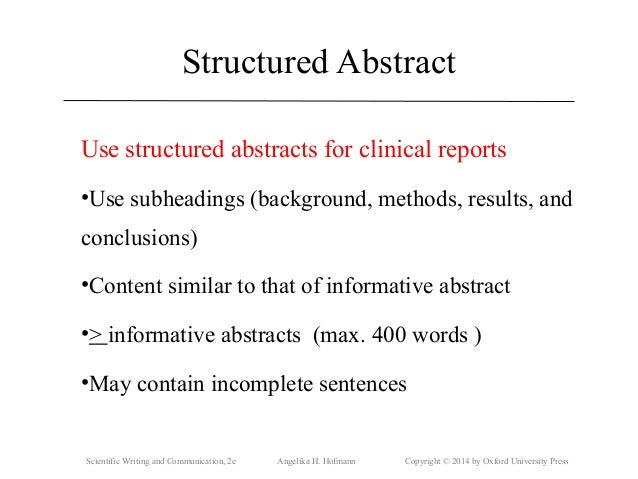 Structured Abstract

Use structured abstracts for clinical reports

•Use subheadings (background, methods, results, and conclusions)

•Content similar to that of informative abstract

•$\geq$ informative abstracts (max. 400 words )

•May contain incomplete sentences

Scientific Writing and Communication, 2e Angelika H. Hofmann Copyright © 2014 by Oxford University Press